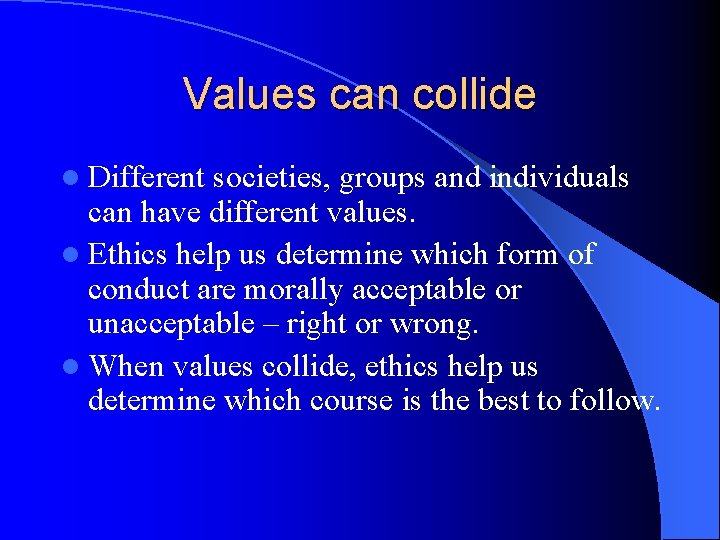 Values can collide

- Different societies, groups and individuals can have different values.
- Ethics help us determine which form of conduct are morally acceptable or unacceptable – right or wrong.
- When values collide, ethics help us determine which course is the best to follow.